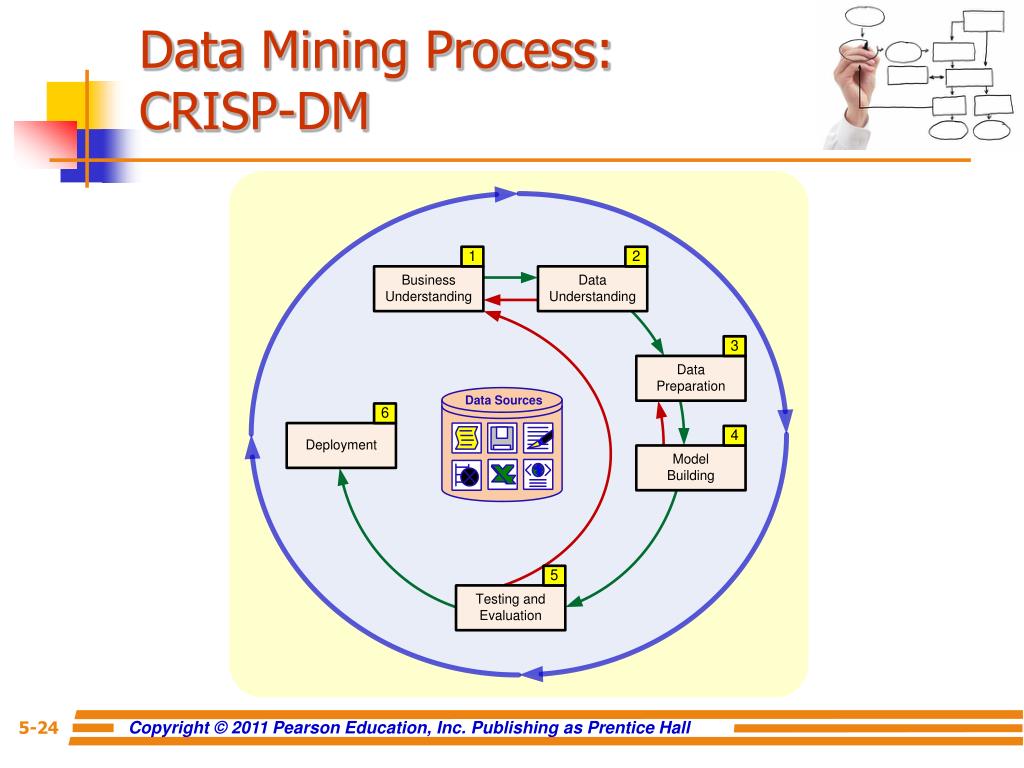 Data Mining Process: CRISP-DM

1
Business Understanding

2
Data Understanding

3
Data Preparation

4
Model Building

5
Testing and Evaluation

6
Deployment

Data Sources

5-24 Copyright © 2011 Pearson Education, Inc. Publishing as Prentice Hall